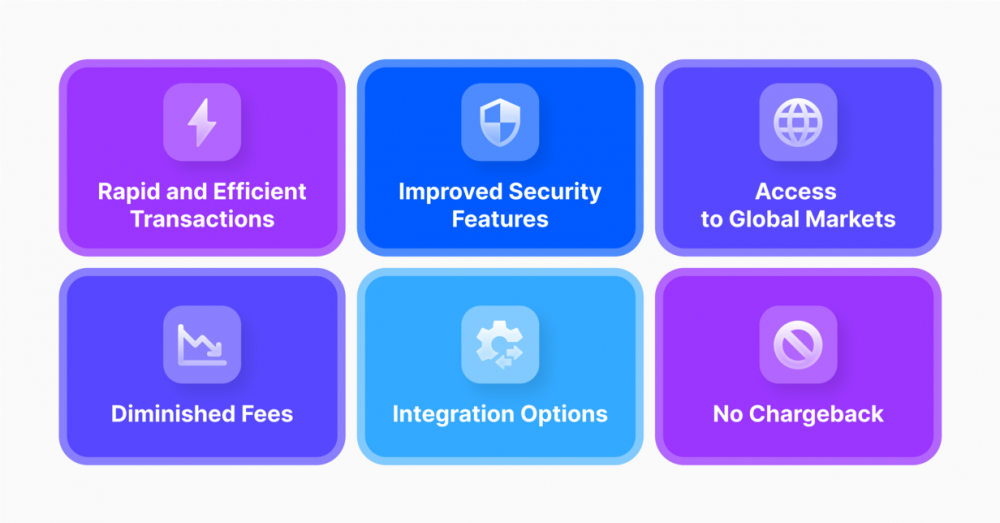 Rapid and Efficient Transactions

Improved Security Features

Access to Global Markets

Diminished Fees

Integration Options

No Chargeback